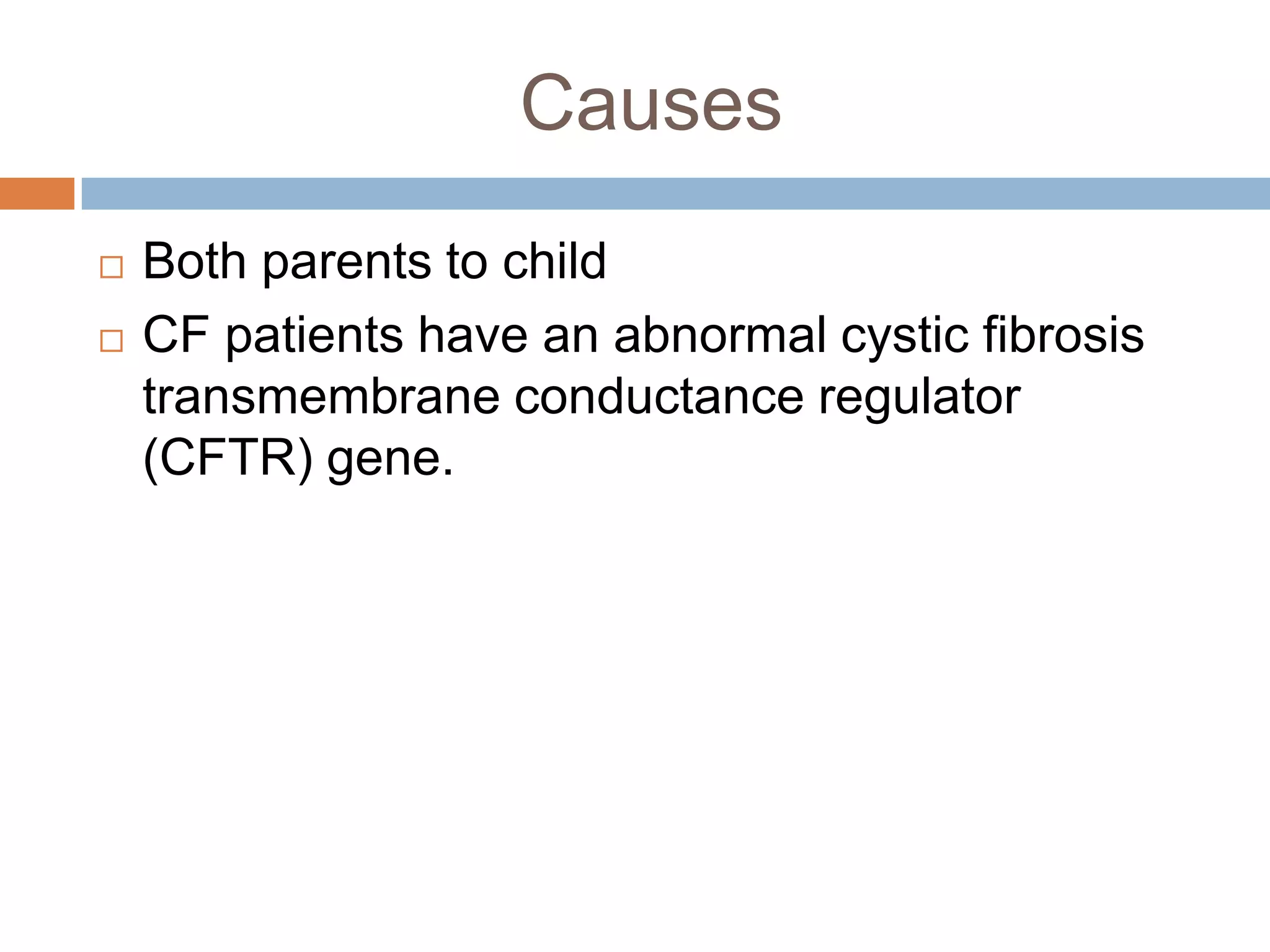 Causes

□ Both parents to child

□ CF patients have an abnormal cystic fibrosis transmembrane conductance regulator (CFTR) gene.